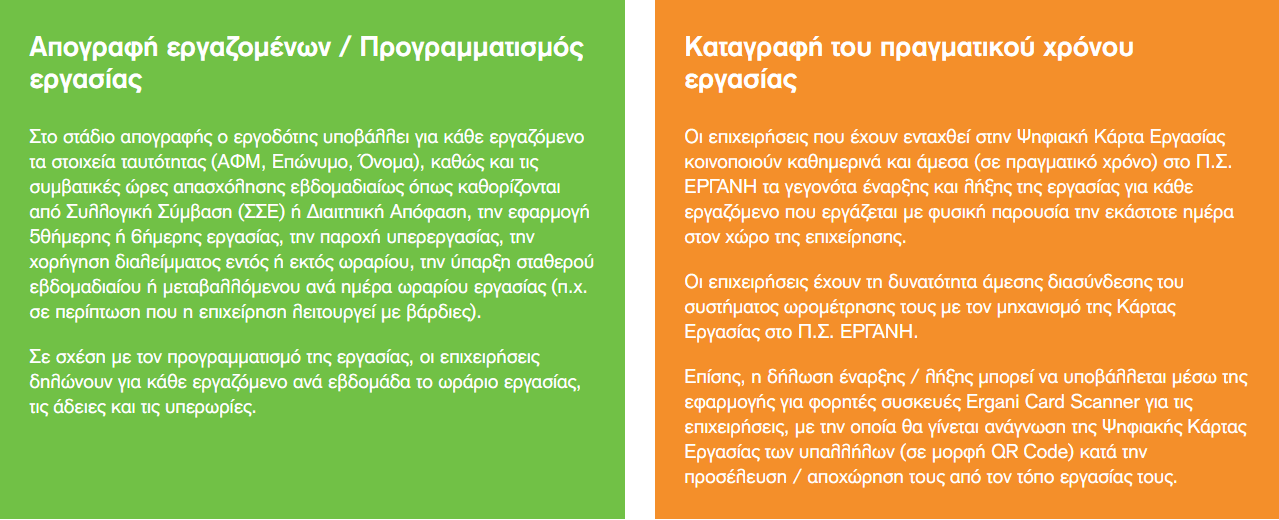 Απογραφή εργαζομένων / Προγραμματισμός εργασίας

Στο στάδιο απογραφής ο εργοδότης υποβάλλει για κάθε εργαζόμενο τα στοιχεία ταυτότητας (ΑΦΜ, Επώνυμο, Όνομα), καθώς και τις συμβατικές ώρες απασχόλησης εβδομαδιαίως όπως καθορίζονται από Συλλογική Σύμβαση (ΣΣΕ) ή Διαιτητική Απόφαση, την εφαρμογή 5θήμερης ή 6ήμερης εργασίας, την παροχή υπερεργασίας, την χορήγηση διαλείμματος εντός ή εκτός ωραρίου, την ύπαρξη σταθερού εβδομαδιαίου ή μεταβαλλόμενου ανά ημέρα ωραρίου εργασίας (π.χ. σε περίπτωση που η επιχείρηση λειτουργεί με βάρδιες).

Σε σχέση με τον προγραμματισμό της εργασίας, οι επιχειρήσεις δηλώνουν για κάθε εργαζόμενο ανά εβδομάδα το ωράριο εργασίας, τις άδειες και τις υπερωρίες.

Καταγραφή του πραγματικού χρόνου εργασίας

Οι επιχειρήσεις που έχουν ενταχθεί στην Ψηφιακή Κάρτα Εργασίας κοινοποιούν καθημερινά και άμεσα (σε πραγματικό χρόνο) στο Π.Σ. ΕΡΓΑΝΗ τα γεγονότα έναρξης και λήξης της εργασίας για κάθε εργαζόμενο που εργάζεται με φυσική παρουσία την εκάστοτε ημέρα στον χώρο της επιχείρησης.

Οι επιχειρήσεις έχουν τη δυνατότητα άμεσης διασύνδεσης του συστήματος ωρομέτρησης τους με τον μηχανισμό της Κάρτας Εργασίας στο Π.Σ. ΕΡΓΑΝΗ.

Επίσης, η δήλωση έναρξης / λήξης μπορεί να υποβάλλεται μέσω της εφαρμογής για φορητές συσκευές Ergani Card Scanner για τις επιχειρήσεις, με την οποία θα γίνεται ανάγνωση της Ψηφιακής Κάρτας Εργασίας των υπαλλήλων (σε μορφή QR Code) κατά την προσέλευση / αποχώρηση τους από τον τόπο εργασίας τους.